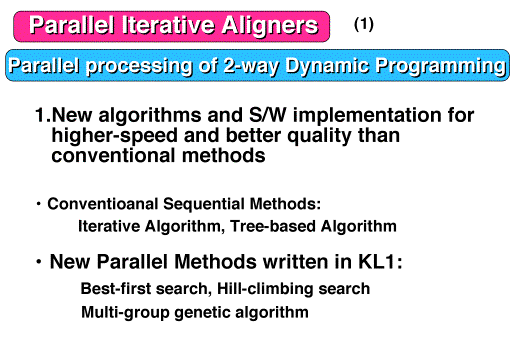 Parallel Iterative Aligners (1)

Parallel processing of 2-way Dynamic Programming

1.New algorithms and S/W implementation for higher-speed and better quality than conventional methods

・Conventioanal Sequential Methods:
Iterative Algorithm, Tree-based Algorithm

・New Parallel Methods written in KL1:
Best-first search, Hill-climbing search
Multi-group genetic algorithm